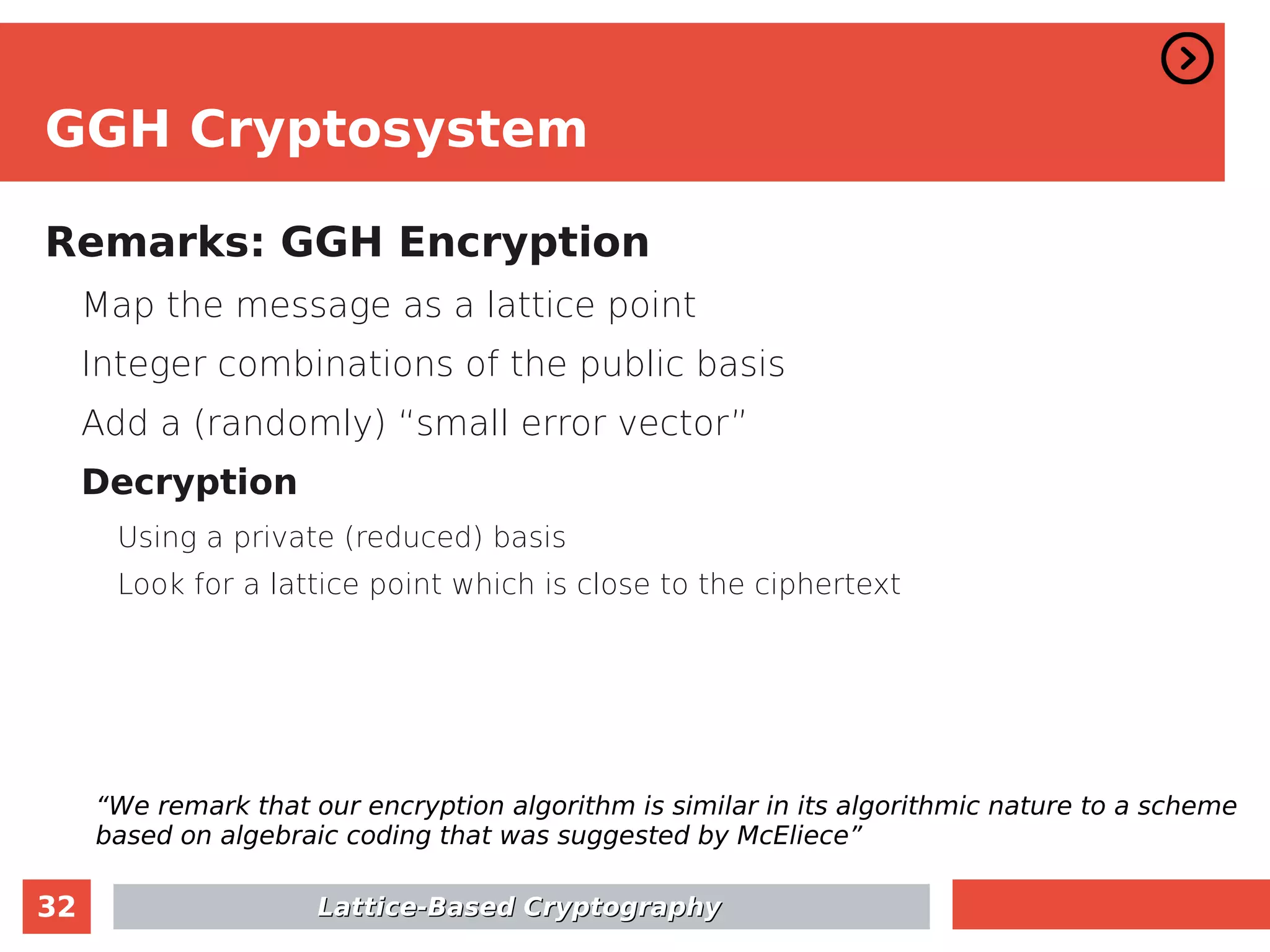 GGH Cryptosystem

Remarks: GGH Encryption

Map the message as a lattice point

Integer combinations of the public basis

Add a (randomly) “small error vector”

Decryption

Using a private (reduced) basis

Look for a lattice point which is close to the ciphertext

“We remark that our encryption algorithm is similar in its algorithmic nature to a scheme based on algebraic coding that was suggested by McEliece”

32

Lattice-Based Cryptography